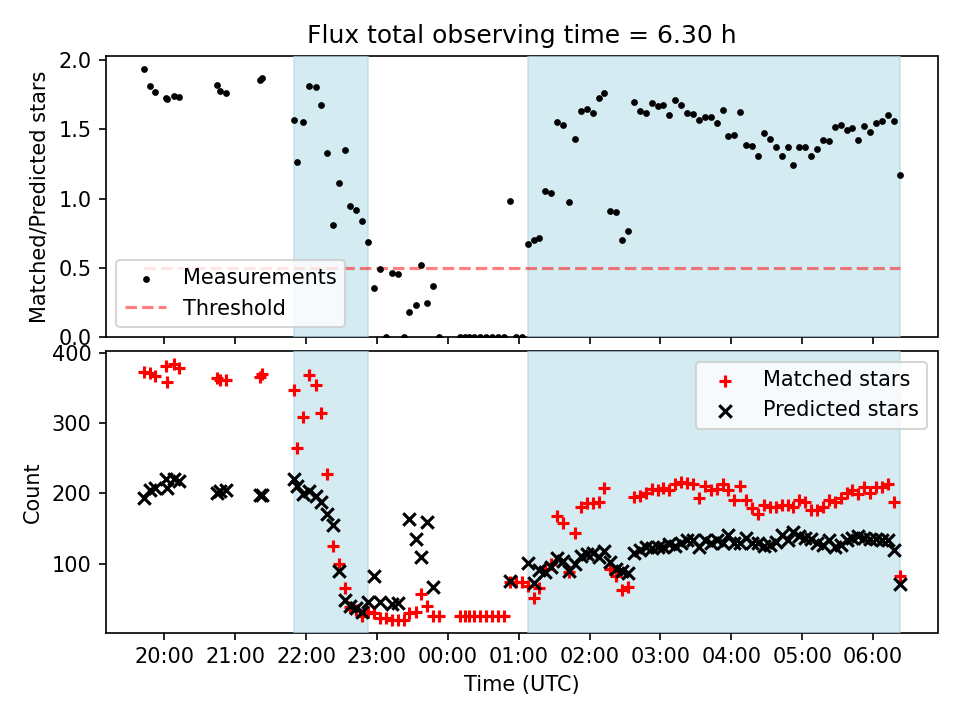 Flux total observing time = 6.30 h

Matched/Predicted stars

2.0
1.5
1.0
0.5
0.0

Measurements
Threshold

Count

400
300
200
100

Matched stars
Predicted stars

20:00 21:00 22:00 23:00 00:00 01:00 02:00 03:00 04:00 05:00 06:00

Time (UTC)